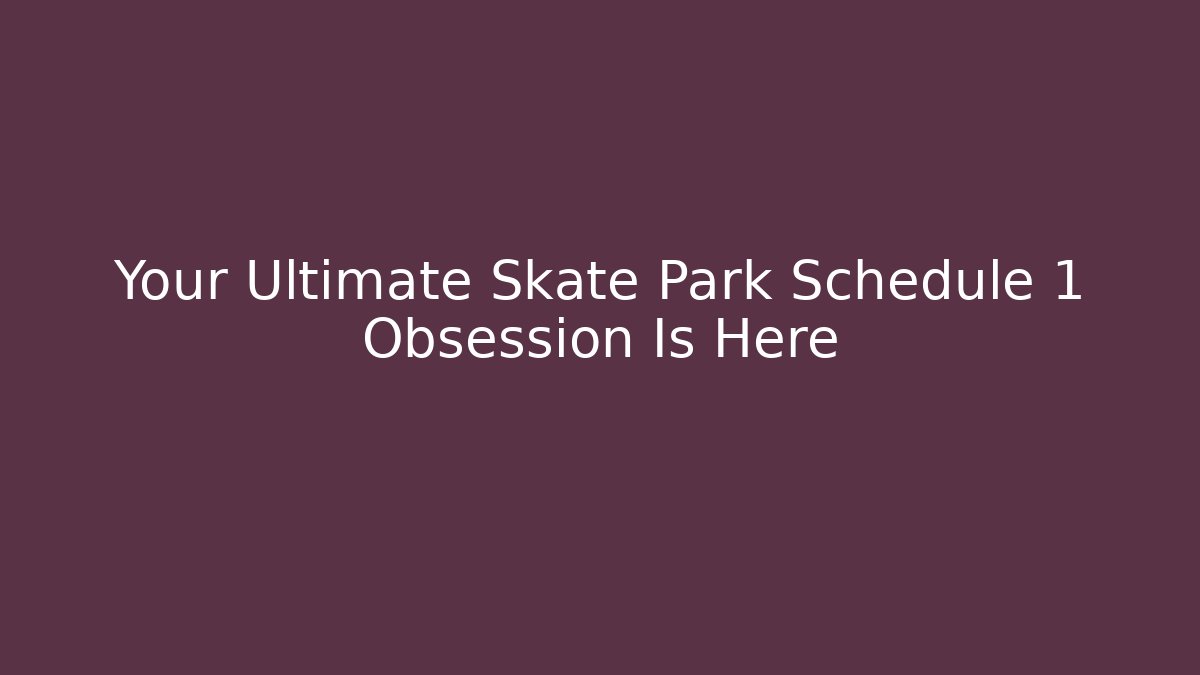 Your Ultimate Skate Park Schedule 1 Obsession Is Here